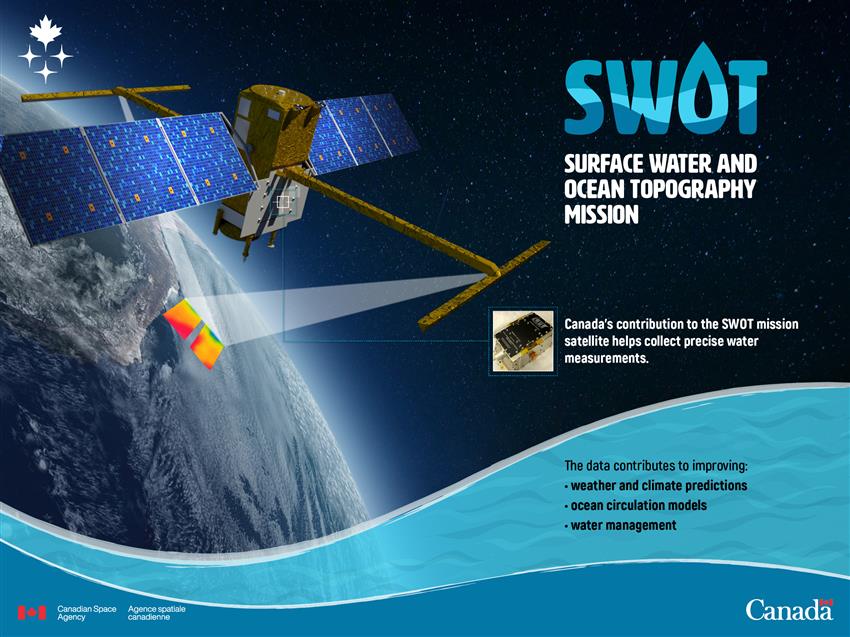 SWOT

SURFACE WATER AND OCEAN TOPOGRAPHY MISSION

Canada's contribution to the SWOT mission satellite helps collect precise water measurements.

The data contributes to improving:
• weather and climate predictions
• ocean circulation models
• water management

Canadian Space Agency Agence spatiale canadienne

Canada